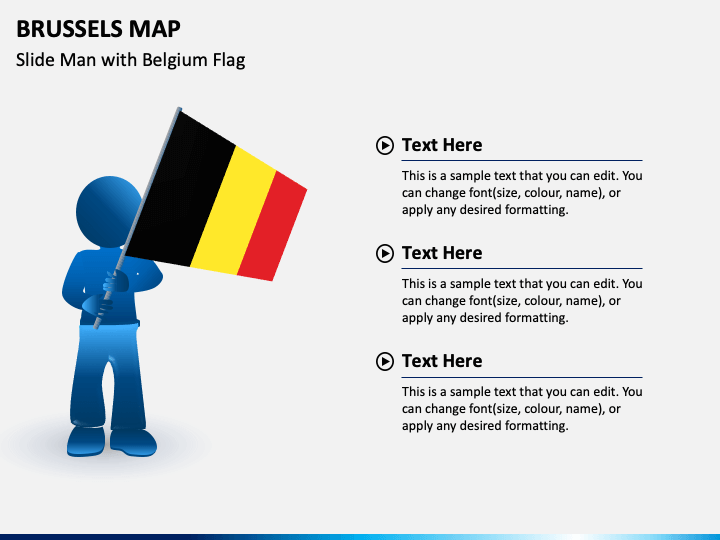 BRUSSELS MAP
Slide Man with Belgium Flag

Text Here
This is a sample text that you can edit. You can change font(size, colour, name), or apply any desired formatting.

Text Here
This is a sample text that you can edit. You can change font(size, colour, name), or apply any desired formatting.

Text Here
This is a sample text that you can edit. You can change font(size, colour, name), or apply any desired formatting.